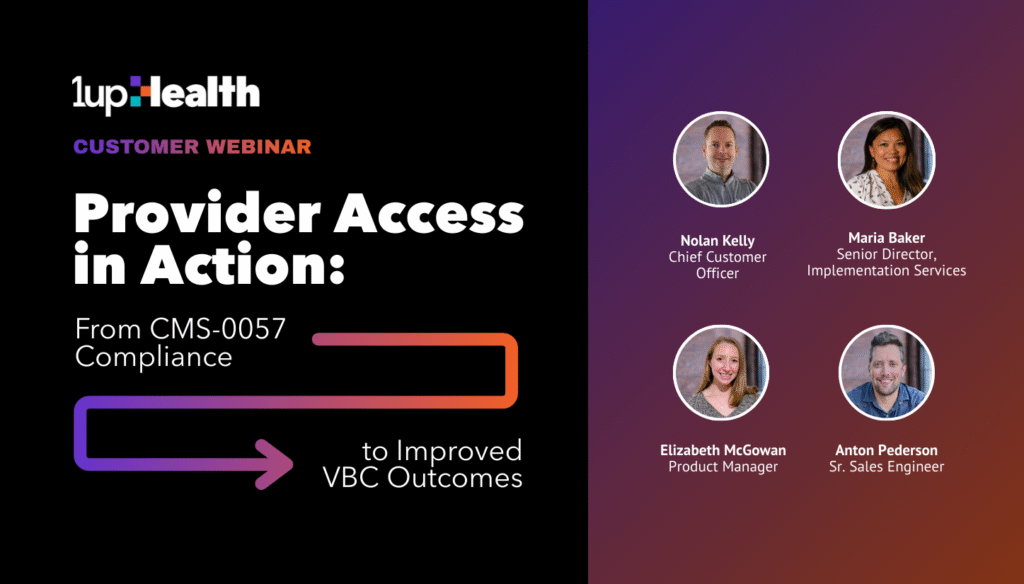 1upHealth

CUSTOMER WEBINAR

Provider Access in Action:

From CMS-0057 Compliance

to Improved VBC Outcomes

Nolan Kelly
Chief Customer Officer

Maria Baker
Senior Director, Implementation Services

Elizabeth McGowan
Product Manager

Anton Pederson
Sr. Sales Engineer